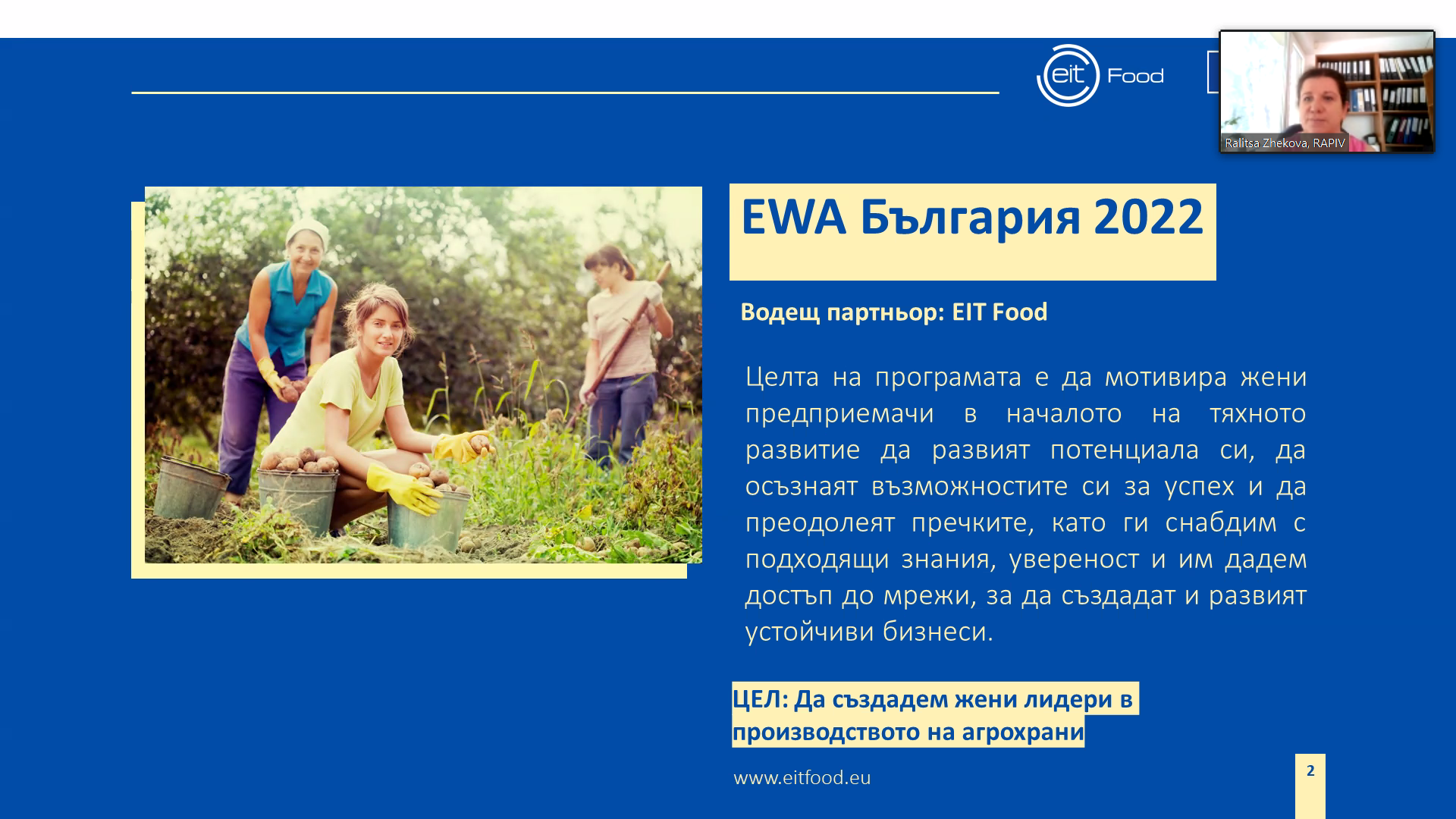 eit Food

Ralitsa Zhekova, RAPIV

EWA България 2022

Водещ партньор: EIT Food

Целта на програмата е да мотивира жени предприемачи в началото на тяхното развитие да развият потенциала си, да осъзнаят възможностите си за успех и да преодолеят пречките, като ги снабдим с подходящи знания, увереност и им дадем достъп до мрежи, за да създадат и развият устойчиви бизнеси.

ЦЕЛ: Да създадем жени лидери в производството на агрохрани

www.eitfood.eu

2